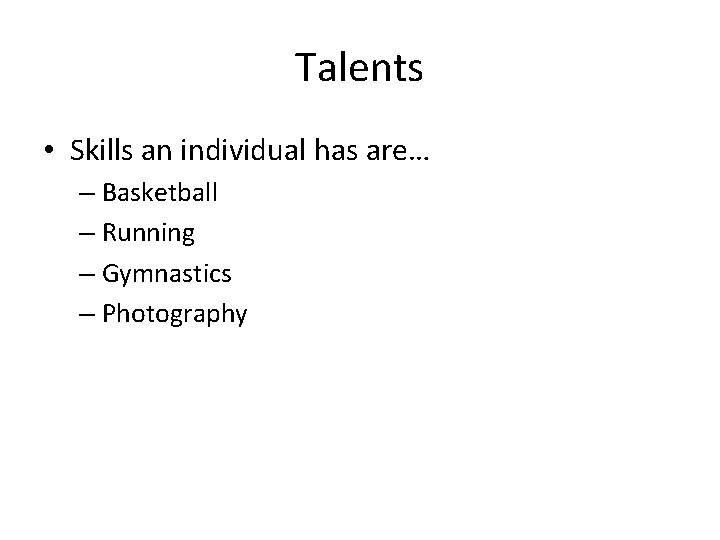 Talents

• Skills an individual has are…
– Basketball
– Running
– Gymnastics
– Photography